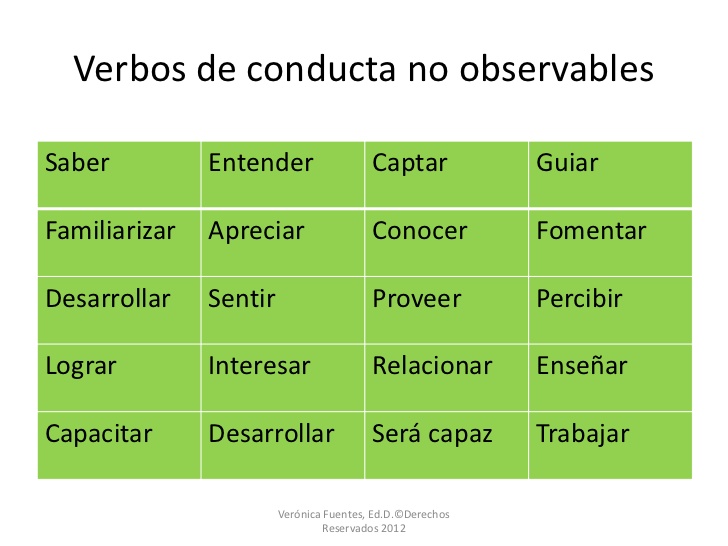 Verbos de conducta no observables

| Saber | Entender | Captar | Guiar |
|---|---|---|---|
| Familiarizar | Apreciar | Conocer | Fomentar |
| Desarrollar | Sentir | Proveer | Percibir |
| Lograr | Interesar | Relacionar | Enseñar |
| Capacitar | Desarrollar | Será capaz | Trabajar |

Verónica Fuentes, Ed.D.©Derechos Reservados 2012